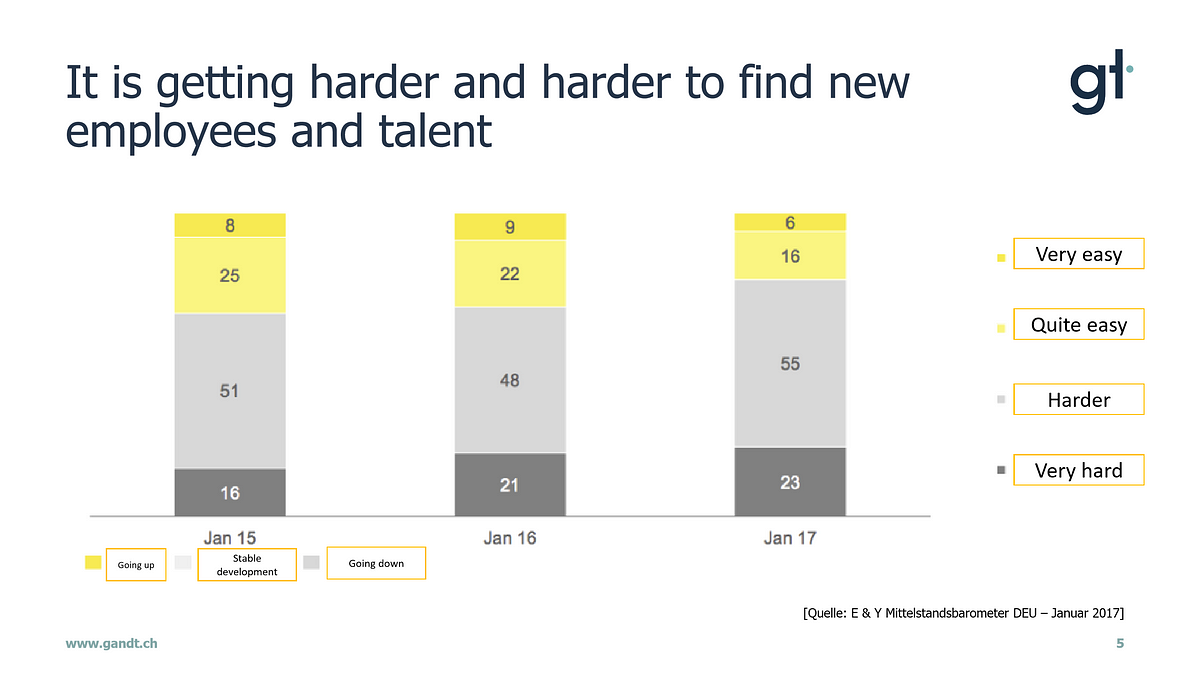 It is getting harder and harder to find new employees and talent

gt

8
25
51
16

9
22
48
21

6
16
55
23

Jan 15
Jan 16
Jan 17

Very easy
Quite easy
Harder
Very hard

Going up
Stable development
Going down

[Quelle: E & Y Mittelstandsbarometer DEU – Januar 2017]

www.gandt.ch
5